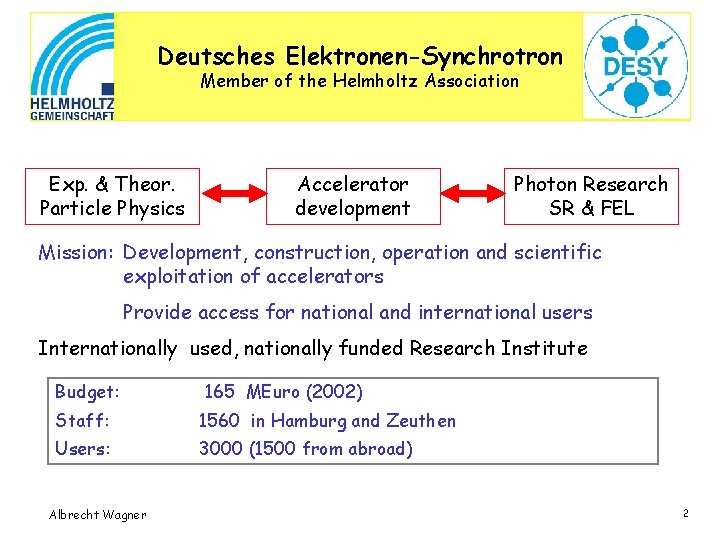 HELMHOLTZ GEMEINSCHAFT

Deutsches Elektronen-Synchrotron
Member of the Helmholtz Association

DESY

Exp. & Theor. Particle Physics

Accelerator development

Photon Research SR & FEL

Mission: Development, construction, operation and scientific exploitation of accelerators

Provide access for national and international users

Internationally used, nationally funded Research Institute

Budget: 165 MEuro (2002)
Staff: 1560 in Hamburg and Zeuthen
Users: 3000 (1500 from abroad)

Albrecht Wagner

2